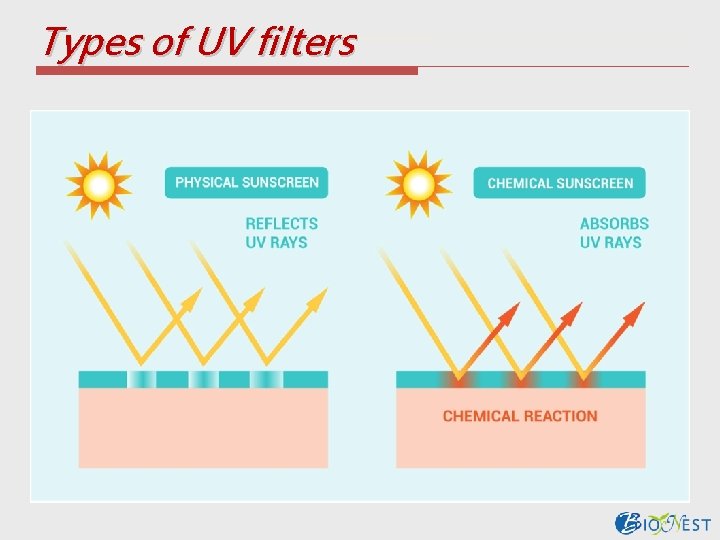 Types of UV filters

PHYSICAL SUNSCREEN

REFLECTS UV RAYS

CHEMICAL SUNSCREEN

ABSORBS UV RAYS

CHEMICAL REACTION

BIONEST